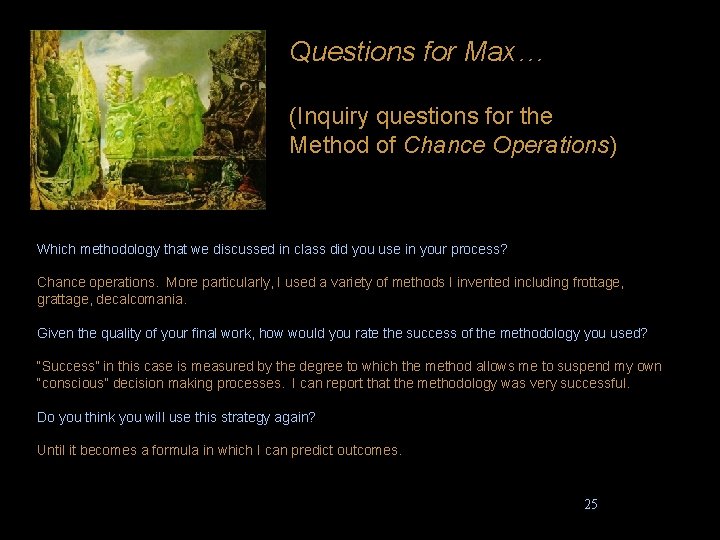 Questions for Max…

(Inquiry questions for the Method of Chance Operations)

Which methodology that we discussed in class did you use in your process?

Chance operations. More particularly, I used a variety of methods I invented including frottage, grattage, decalcomania.

Given the quality of your final work, how would you rate the success of the methodology you used?

"Success" in this case is measured by the degree to which the method allows me to suspend my own "conscious" decision making processes. I can report that the methodology was very successful.

Do you think you will use this strategy again?

Until it becomes a formula in which I can predict outcomes.

25